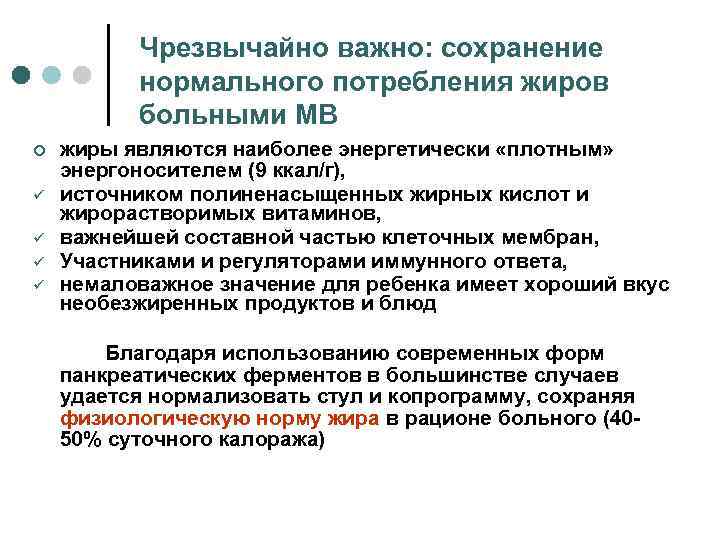 Чрезвычайно важно: сохранение нормального потребления жиров больными МВ

○ жиры являются наиболее энергетически «плотным» энергоносителем (9 ккал/г),
✓ источником полиненасыщенных жирных кислот и жирорастворимых витаминов,
✓ важнейшей составной частью клеточных мембран,
✓ Участниками и регуляторами иммунного ответа,
✓ немаловажное значение для ребенка имеет хороший вкус необезжиренных продуктов и блюд

Благодаря использованию современных форм панкреатических ферментов в большинстве случаев удается нормализовать стул и копрограмму, сохраняя физиологическую норму жира в рационе больного (40-50% суточного калоража)